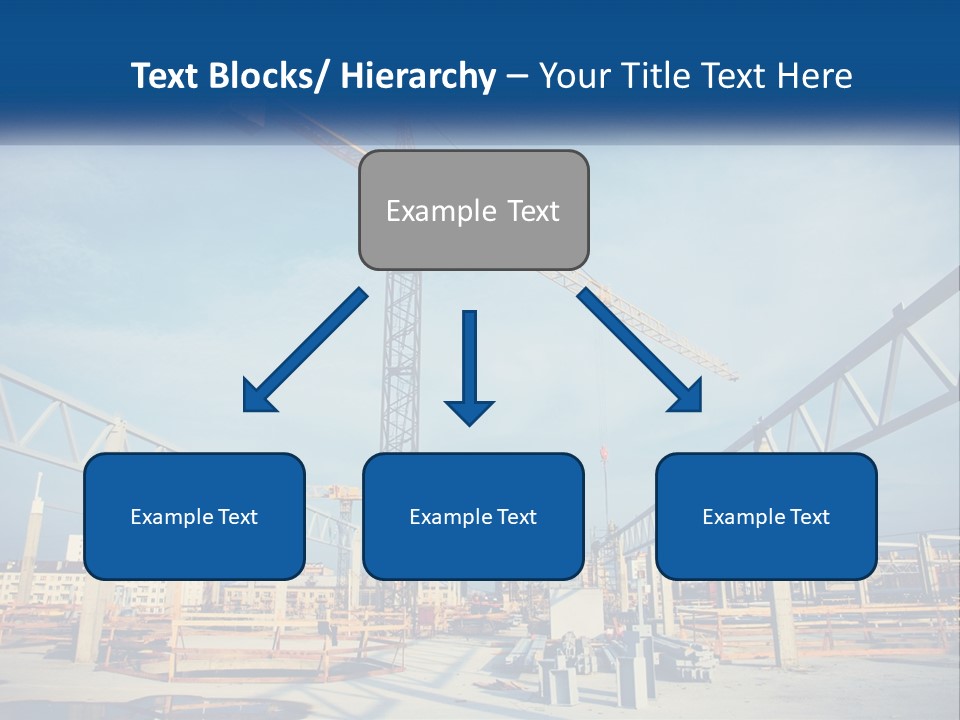 Text Blocks/ Hierarchy – Your Title Text Here

Example Text

Example Text

Example Text

Example Text